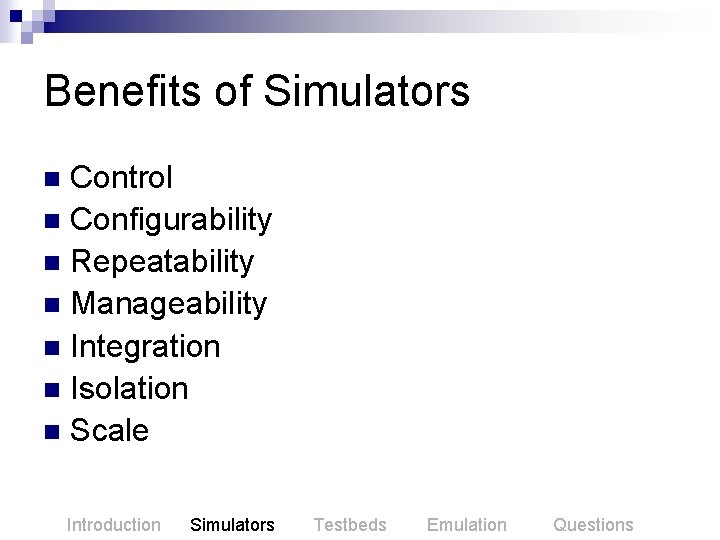 Benefits of Simulators

■ Control
■ Configurability
■ Repeatability
■ Manageability
■ Integration
■ Isolation
■ Scale

Introduction Simulators Testbeds Emulation Questions